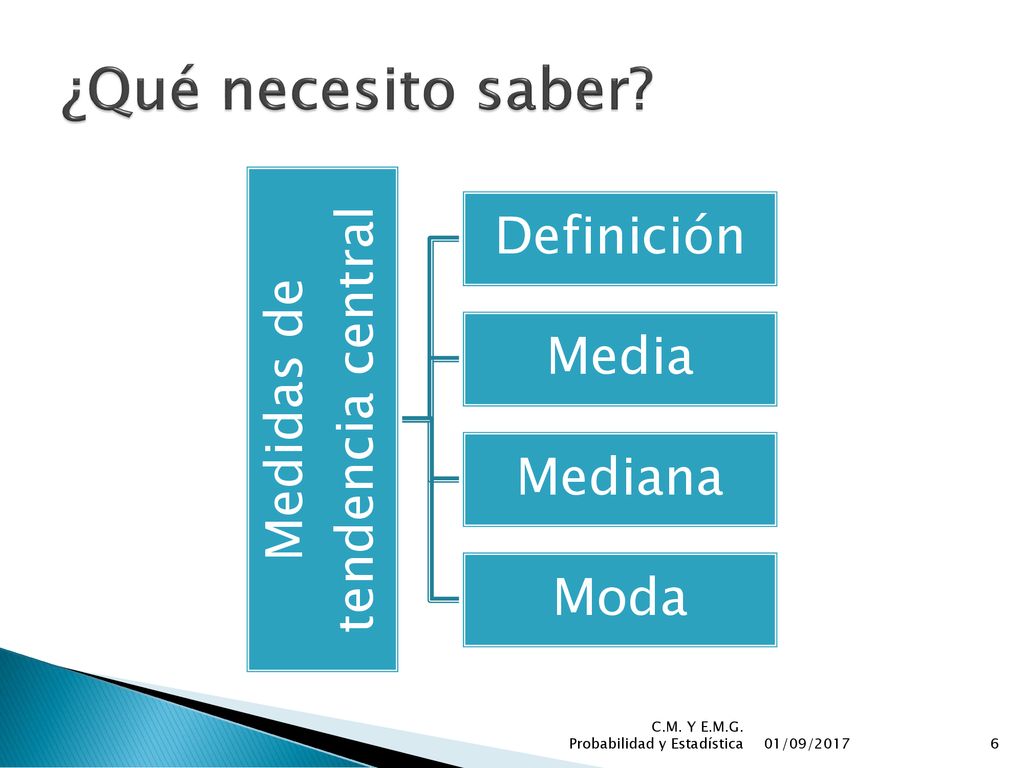 ¿Qué necesito saber?

Medidas de tendencia central

Definición

Media

Mediana

Moda

C.M. Y E.M.G.
Probabilidad y Estadística 01/09/2017 6